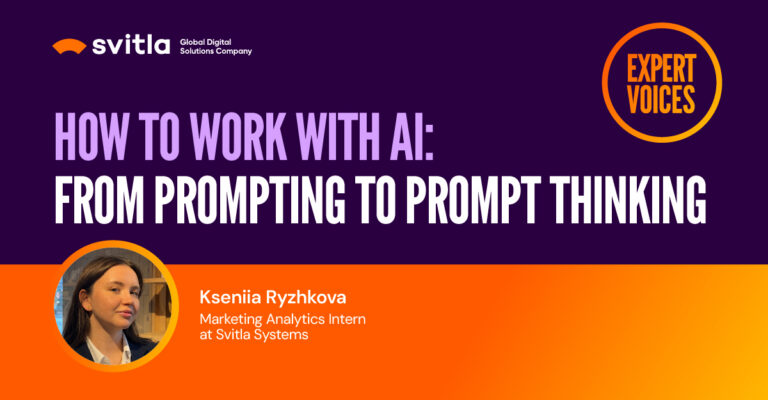 svitla Global Digital Solutions Company

EXPERT VOICES

HOW TO WORK WITH AI:
FROM PROMPTING TO PROMPT THINKING

Kseniia Ryzhkova
Marketing Analytics Intern at Svitla Systems